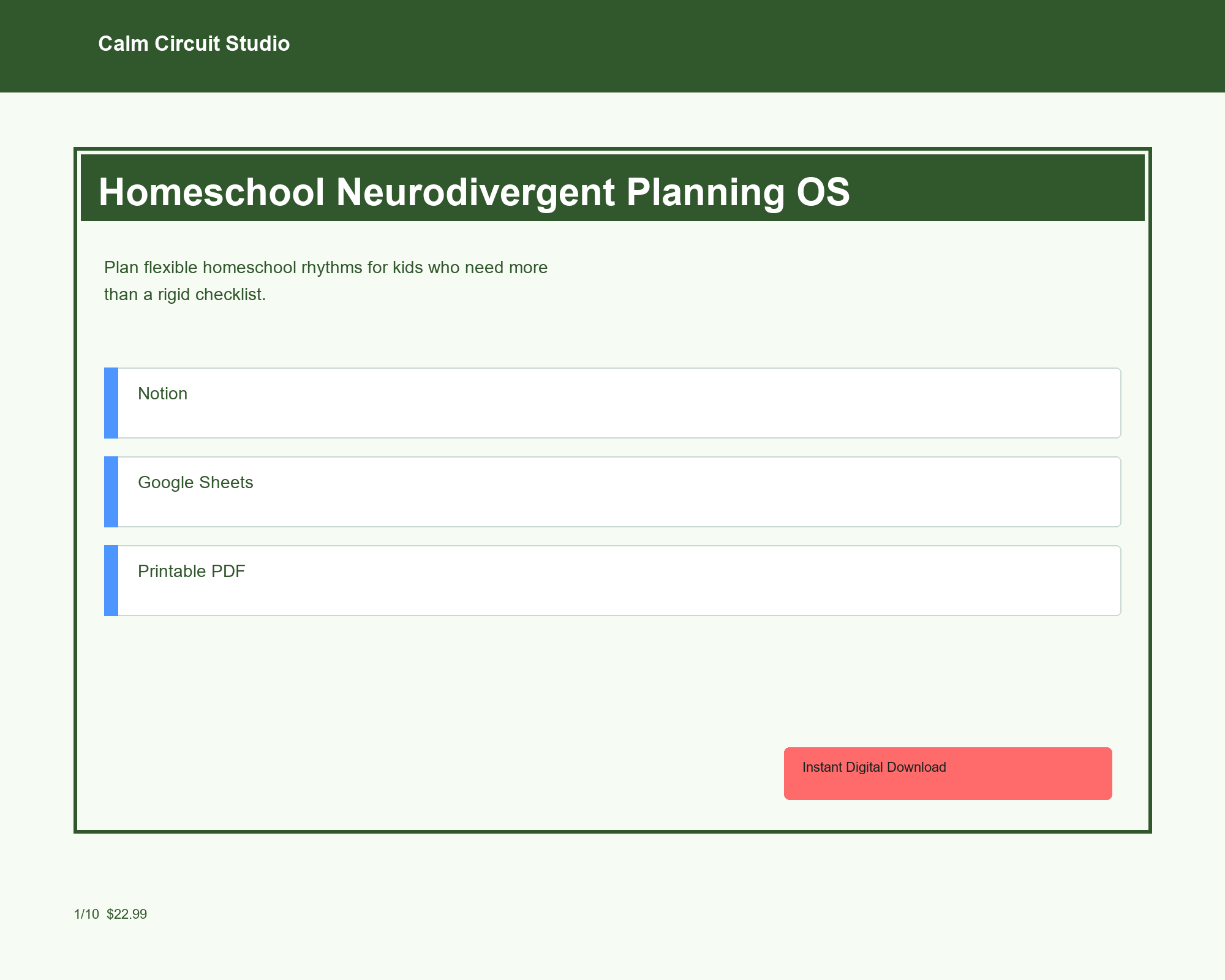 Calm Circuit Studio

Homeschool Neurodivergent Planning OS

Plan flexible homeschool rhythms for kids who need more than a rigid checklist.

Notion

Google Sheets

Printable PDF

Instant Digital Download

1/10 $22.99